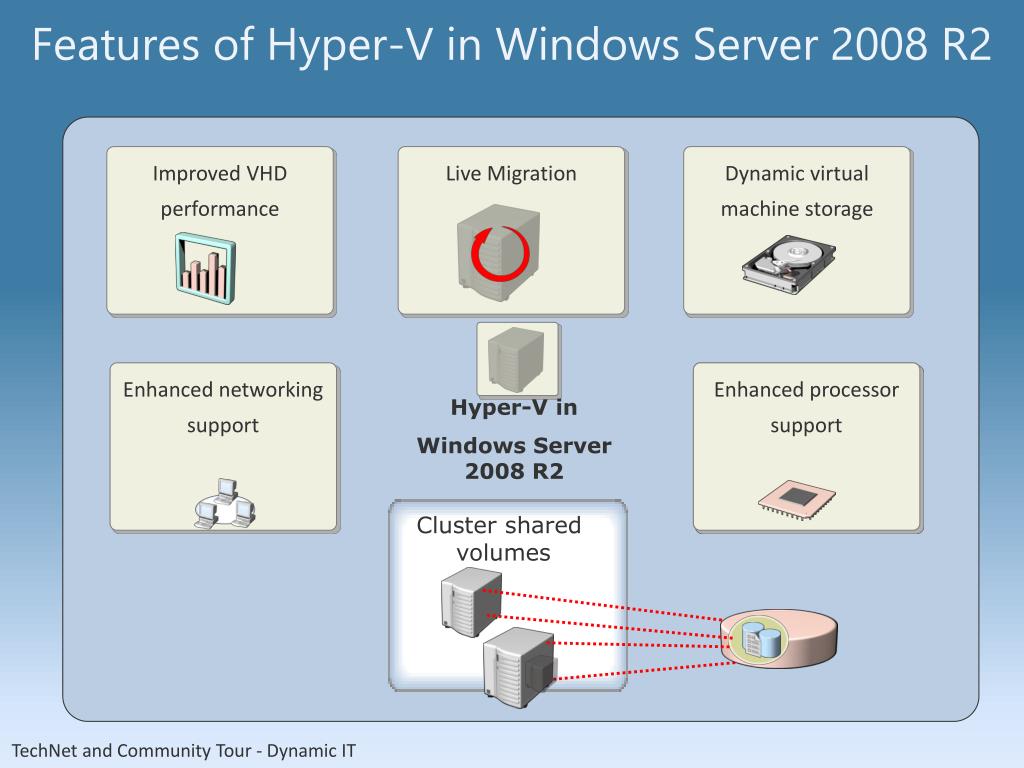 Features of Hyper-V in Windows Server 2008 R2

Improved VHD performance

Live Migration

Dynamic virtual machine storage

Enhanced networking support

Hyper-V in Windows Server 2008 R2

Enhanced processor support

Cluster shared volumes

TechNet and Community Tour - Dynamic IT